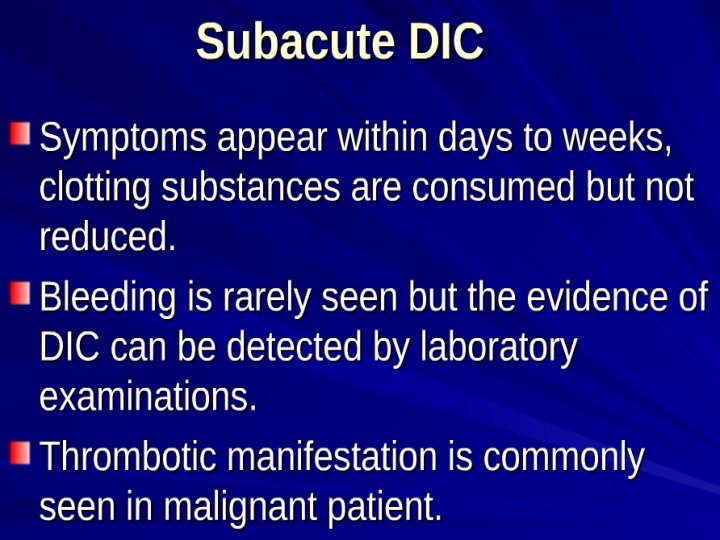 Subacute DIC

Symptoms appear within days to weeks, clotting substances are consumed but not reduced.

Bleeding is rarely seen but the evidence of DIC can be detected by laboratory examinations.

Thrombotic manifestation is commonly seen in malignant patient.